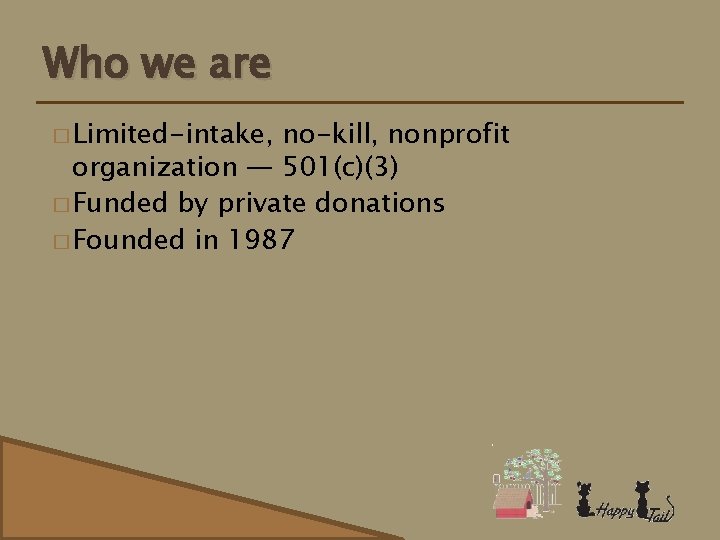 Who we are

□ Limited-intake, no-kill, nonprofit organization — 501(c)(3)
□ Funded by private donations
□ Founded in 1987

Happy Tail